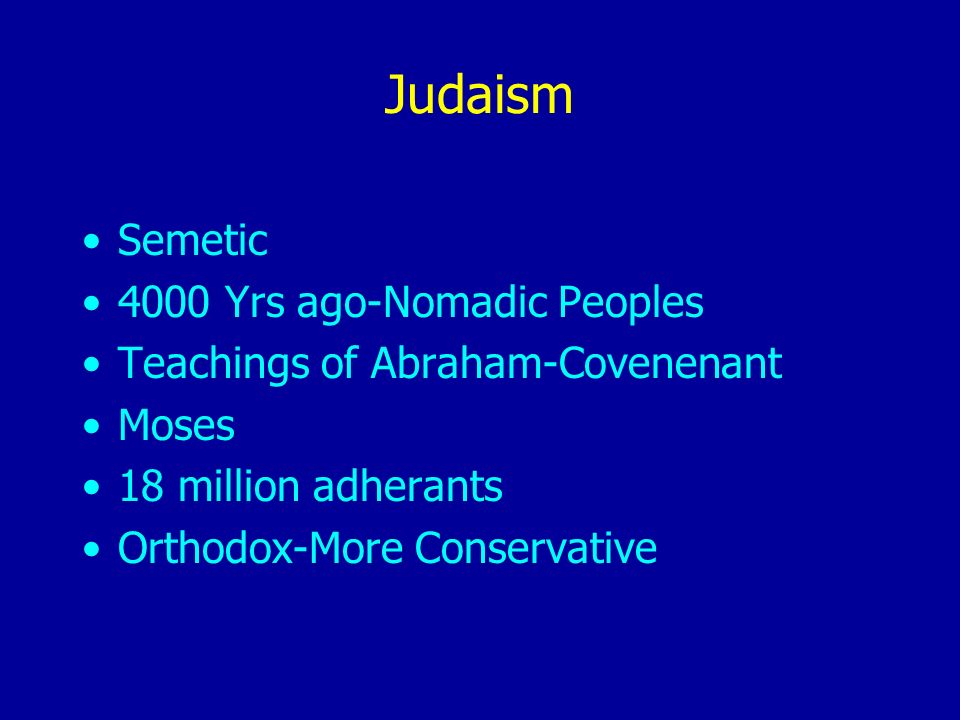 Judaism

• Semetic
• 4000 Yrs ago-Nomadic Peoples
• Teachings of Abraham-Covenenant
• Moses
• 18 million adherants
• Orthodox-More Conservative